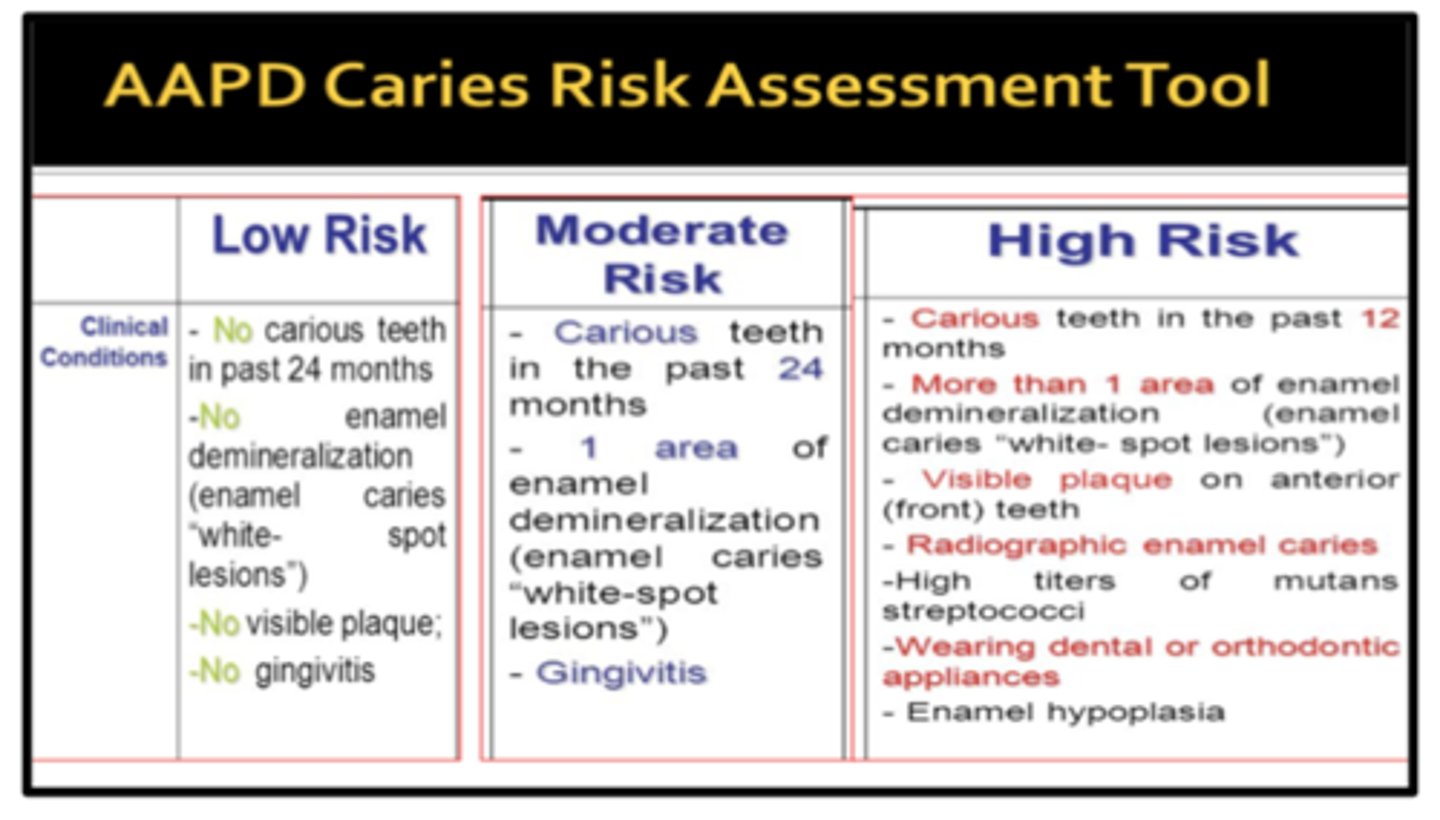 AAPD Caries Risk Assessment Tool

| | Low Risk | Moderate Risk | High Risk |
|---|---|---|---|
| Clinical Conditions | - No carious teeth in past 24 months<br>-No enamel demineralization (enamel caries "white- spot lesions")<br>-No visible plaque;<br>-No gingivitis | - Carious teeth in the past 24 months<br>- 1 area of enamel demineralization (enamel caries "white-spot lesions")<br>- Gingivitis | - Carious teeth in the past 12 months<br>- More than 1 area of enamel demineralization (enamel caries "white- spot lesions")<br>- Visible plaque on anterior (front) teeth<br>- Radiographic enamel caries<br>-High titers of mutans streptococci<br>-Wearing dental or orthodontic appliances<br>- Enamel hypoplasia |